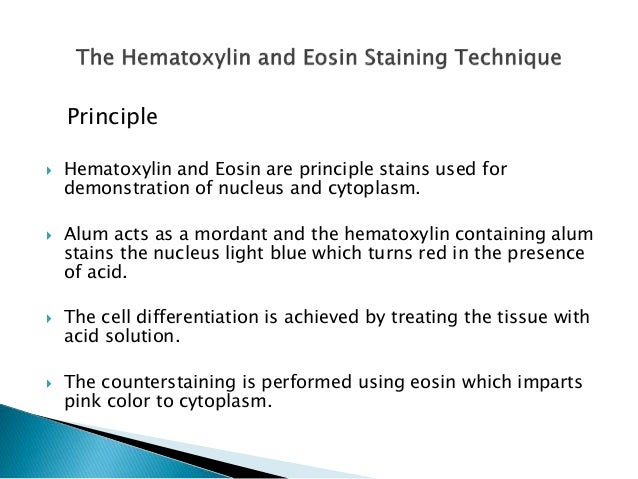 The Hematoxylin and Eosin Staining Technique

Principle

Hematoxylin and Eosin are principle stains used for demonstration of nucleus and cytoplasm.

Alum acts as a mordant and the hematoxylin containing alum stains the nucleus light blue which turns red in the presence of acid.

The cell differentiation is achieved by treating the tissue with acid solution.

The counterstaining is performed using eosin which imparts pink color to cytoplasm.